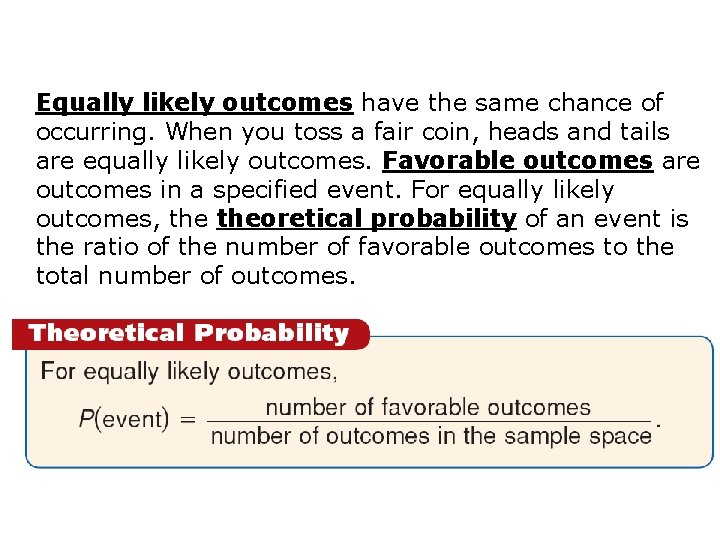 Equally likely outcomes have the same chance of occurring. When you toss a fair coin, heads and tails are equally likely outcomes. Favorable outcomes are outcomes in a specified event. For equally likely outcomes, the theoretical probability of an event is the ratio of the number of favorable outcomes to the total number of outcomes.

Theoretical Probability

For equally likely outcomes,

$P(\text{event}) = \frac{\text{number of favorable outcomes}}{\text{number of outcomes in the sample space}}$.